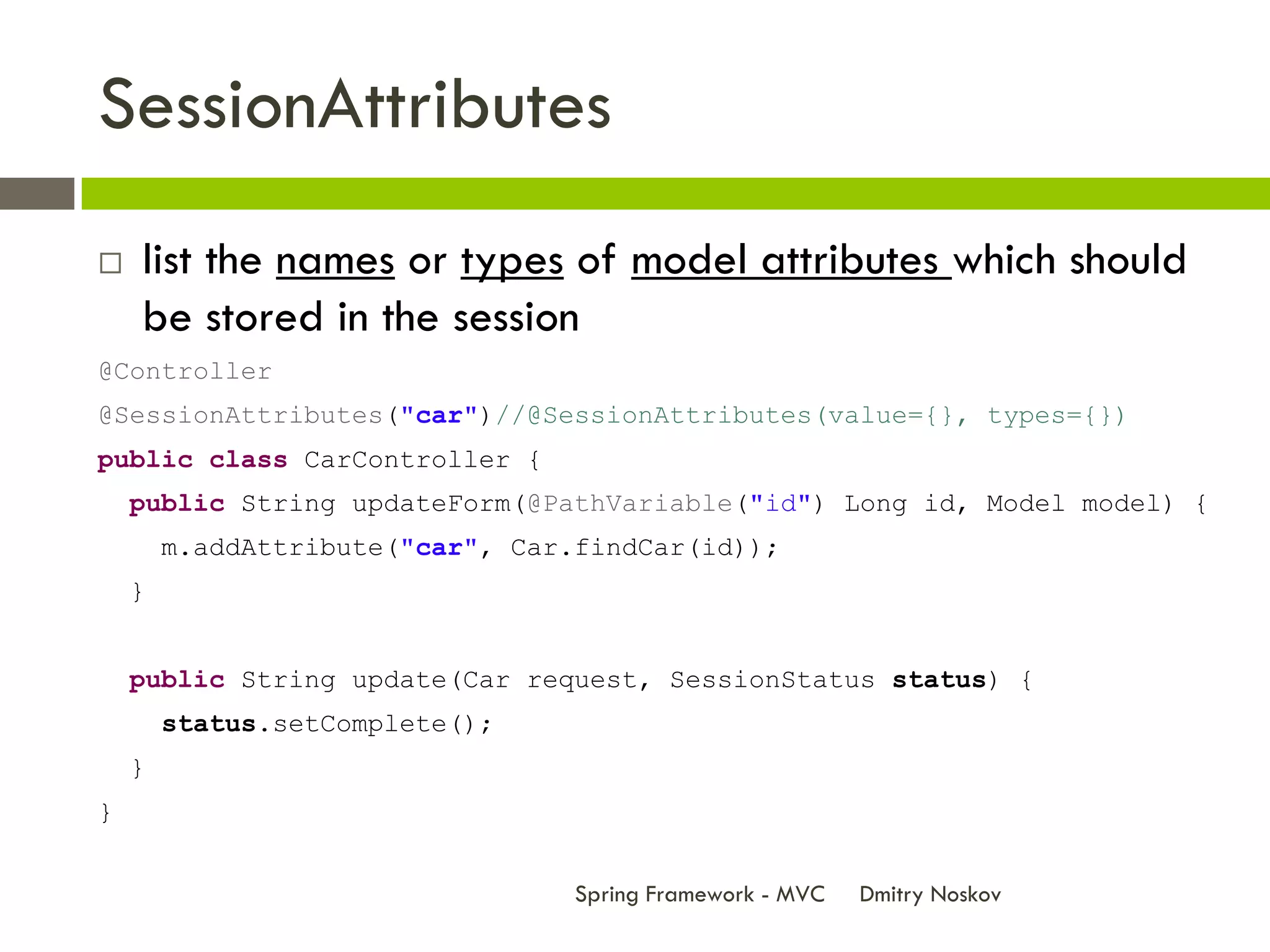 SessionAttributes

□ list the names or types of model attributes which should be stored in the session

@Controller
@SessionAttributes("car")//@SessionAttributes(value={}, types={})
public class CarController {
  public String updateForm(@PathVariable("id") Long id, Model model) {
    m.addAttribute("car", Car.findCar(id));
  }

  public String update(Car request, SessionStatus status) {
    status.setComplete();
  }
}

Spring Framework - MVC    Dmitry Noskov